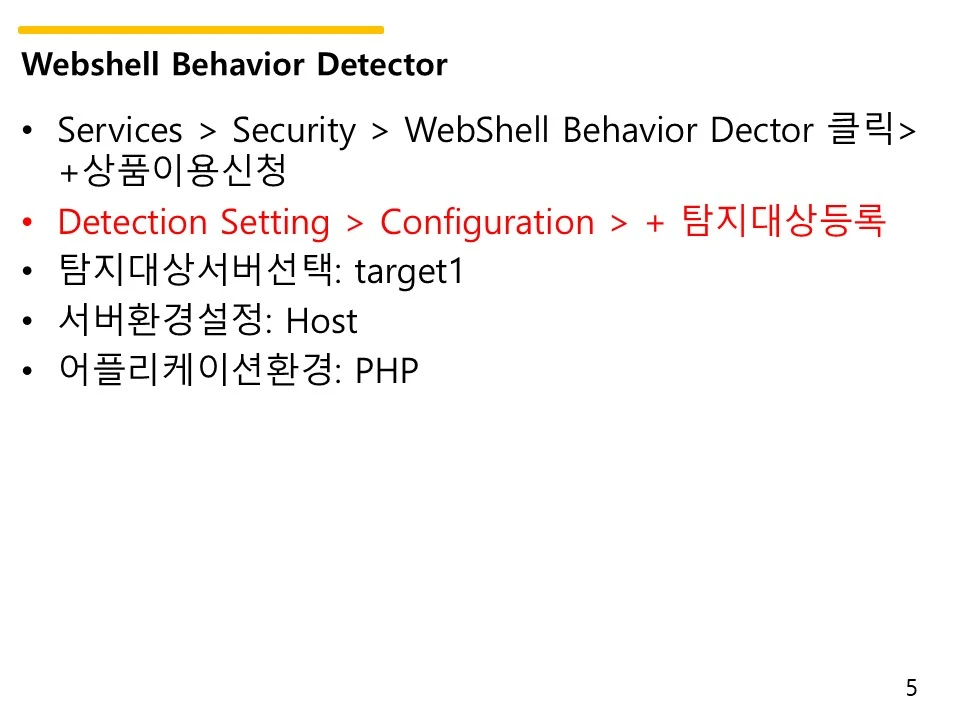 Webshell Behavior Detector

• Services > Security > WebShell Behavior Dector 클릭> +상품이용신청
• Detection Setting > Configuration > + 탐지대상등록
• 탐지대상서버선택: target1
• 서버환경설정: Host
• 어플리케이션환경: PHP

5